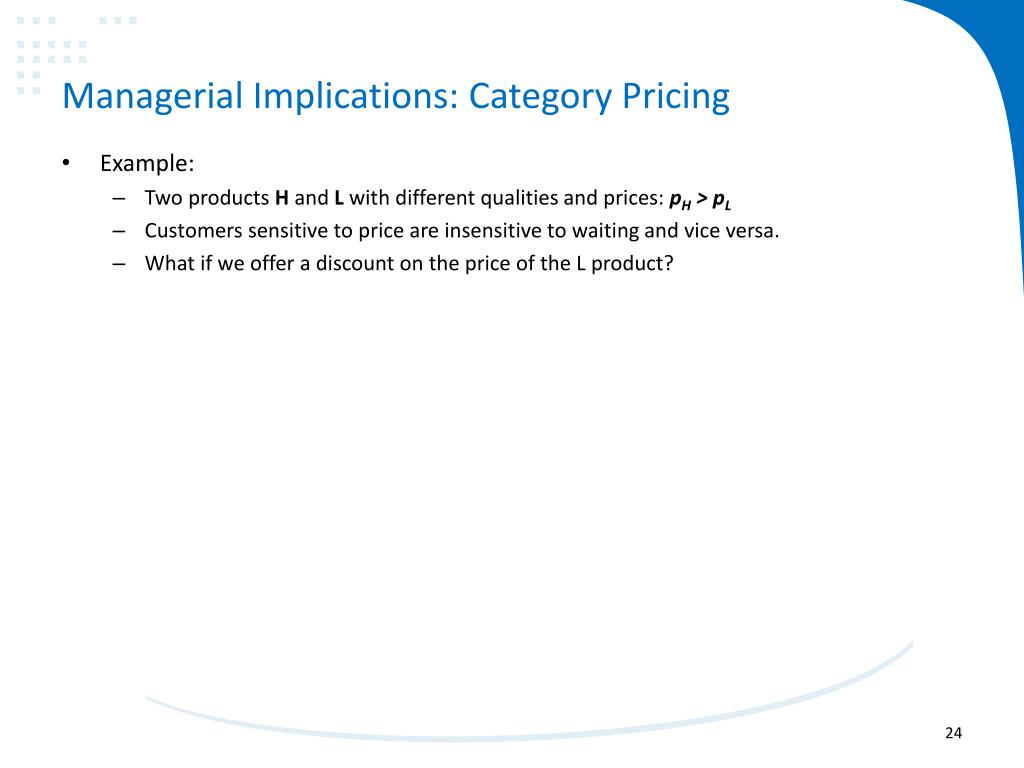 Managerial Implications: Category Pricing

• Example:

– Two products H and L with different qualities and prices: $p_H > p_L$

– Customers sensitive to price are insensitive to waiting and vice versa.

– What if we offer a discount on the price of the L product?

24